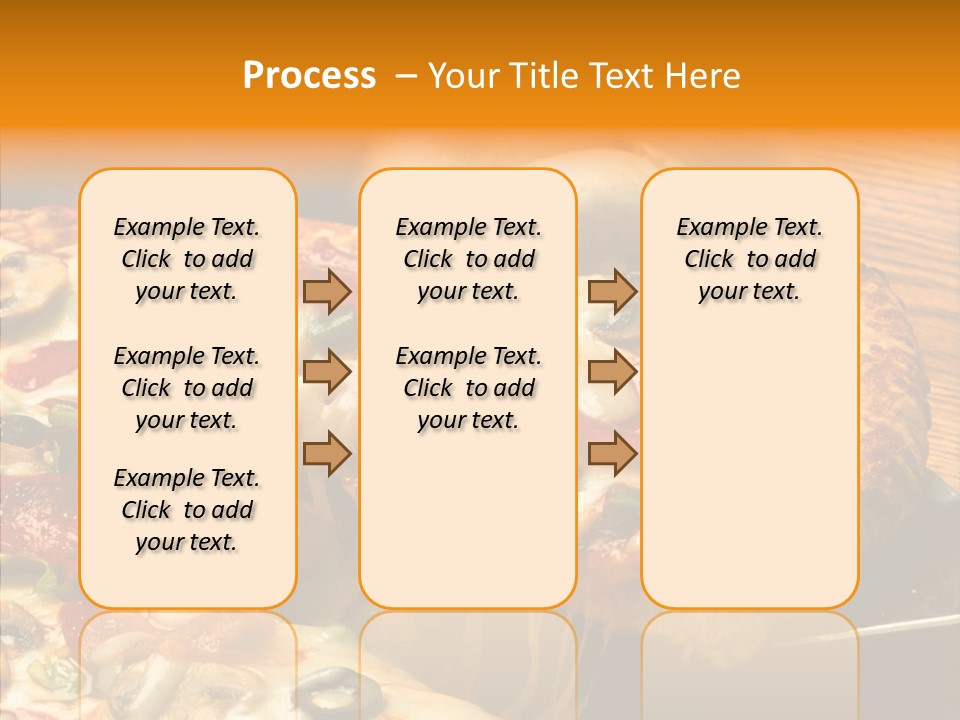 Process – Your Title Text Here

Example Text. Click to add your text.

Example Text. Click to add your text.

Example Text. Click to add your text.

Example Text. Click to add your text.

Example Text. Click to add your text.

Example Text. Click to add your text.